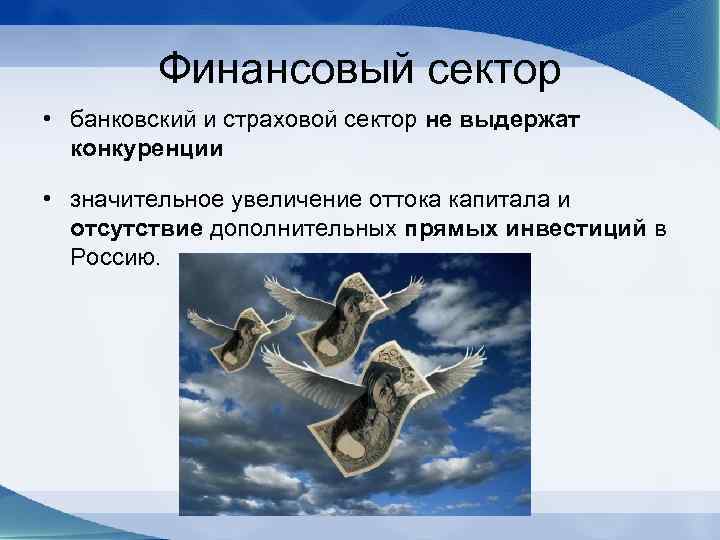 Финансовый сектор

• банковский и страховой сектор не выдержат конкуренции

• значительное увеличение оттока капитала и отсутствие дополнительных прямых инвестиций в Россию.